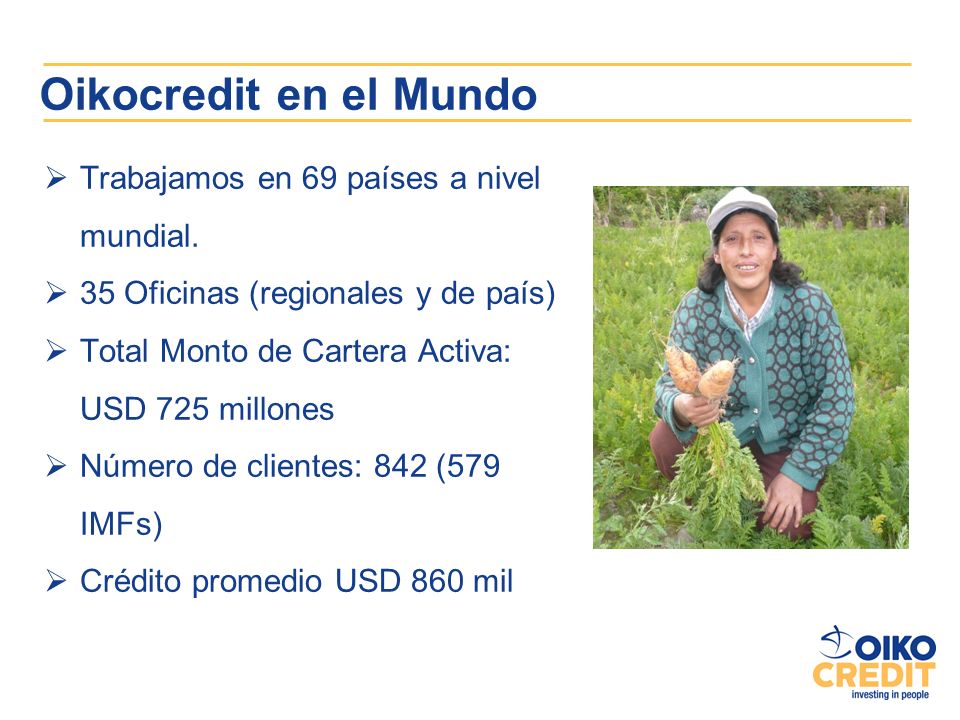 Oikocredit en el Mundo

➢ Trabajamos en 69 países a nivel mundial.
➢ 35 Oficinas (regionales y de país)
➢ Total Monto de Cartera Activa: USD 725 millones
➢ Número de clientes: 842 (579 IMFs)
➢ Crédito promedio USD 860 mil

OIKO CREDIT
investing in people